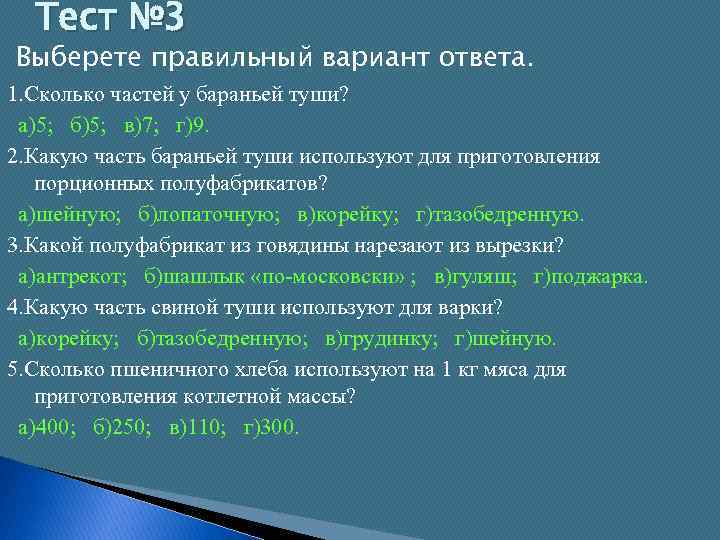 Тест №3

Выберете правильный вариант ответа.

1.Сколько частей у бараньей туши?

а)5; б)5; в)7; г)9.

2.Какую часть бараньей туши используют для приготовления порционных полуфабрикатов?

а)шейную; б)лопаточную; в)корейку; г)тазобедренную.

3.Какой полуфабрикат из говядины нарезают из вырезки?

а)антрекот; б)шашлык «по-московски» ; в)гуляш; г)поджарка.

4.Какую часть свиной туши используют для варки?

а)корейку; б)тазобедренную; в)грудинку; г)шейную.

5.Сколько пшеничного хлеба используют на 1 кг мяса для приготовления котлетной массы?

а)400; б)250; в)110; г)300.